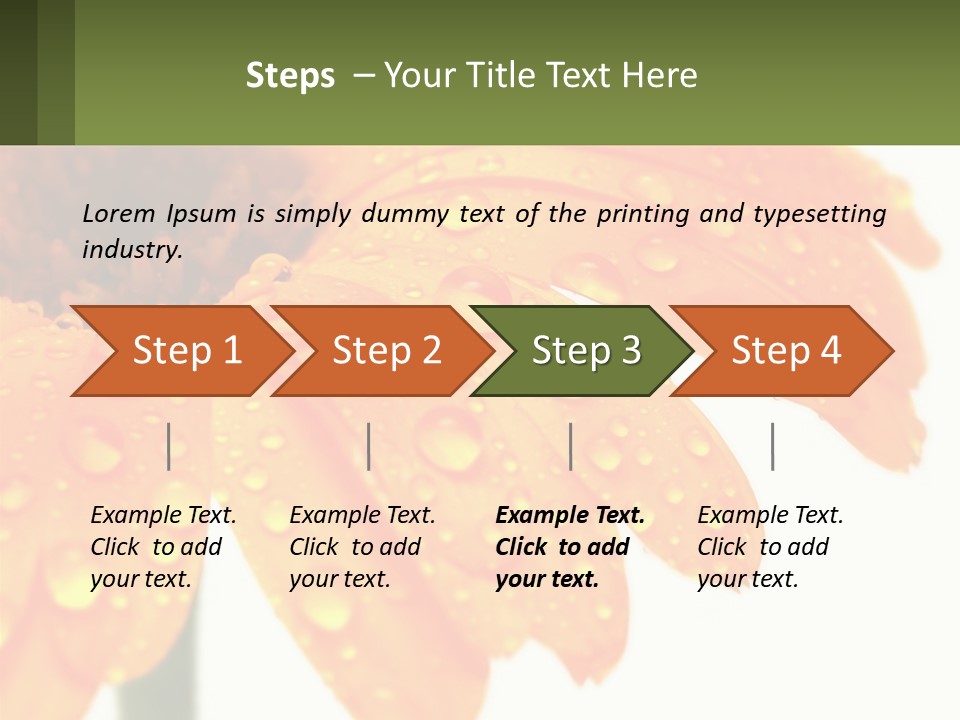 Steps – Your Title Text Here

Lorem Ipsum is simply dummy text of the printing and typesetting industry.

Step 1

Step 2

Step 3

Step 4

Example Text. Click to add your text.

Example Text. Click to add your text.

Example Text. Click to add your text.

Example Text. Click to add your text.